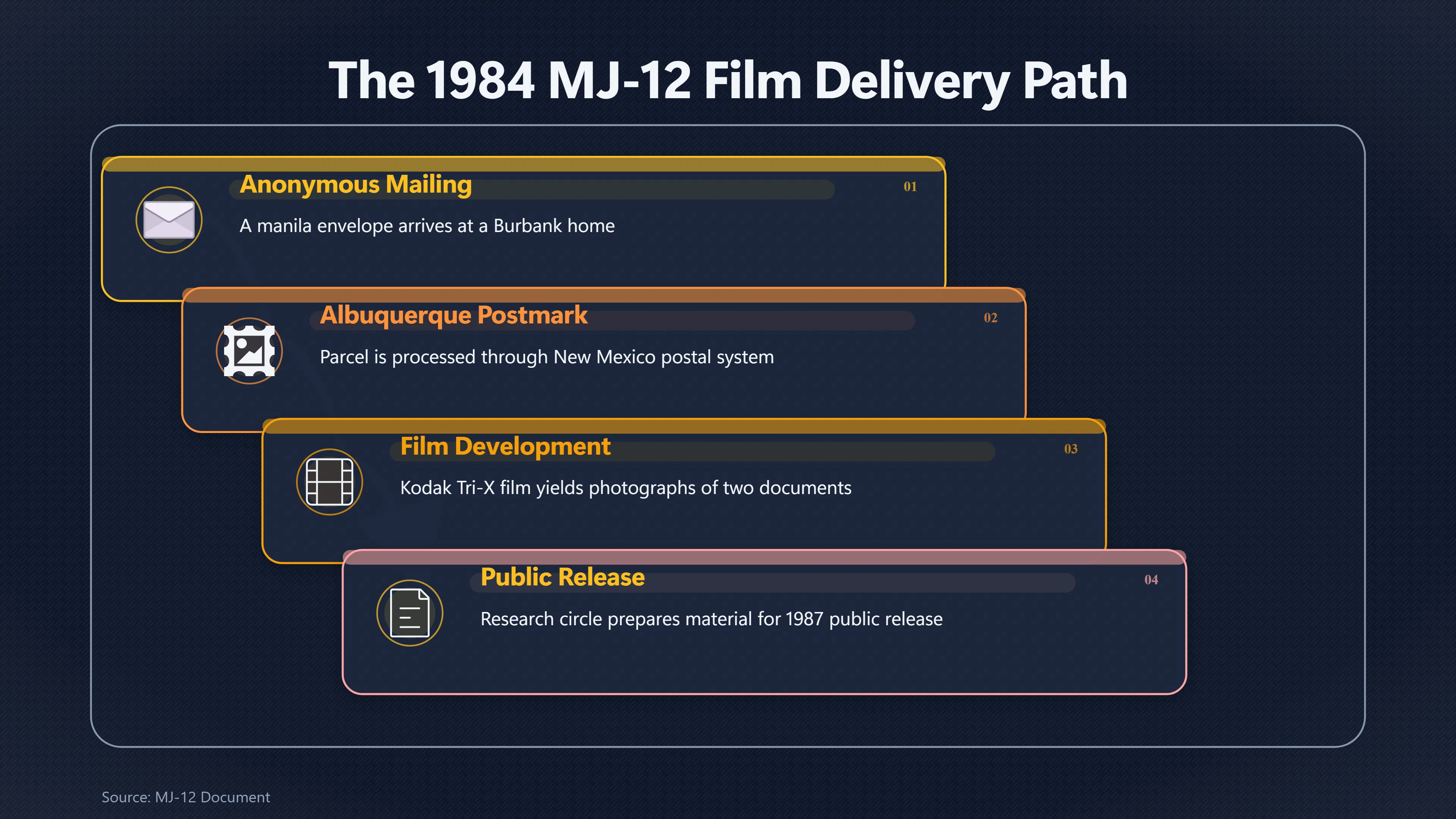 The 1984 MJ-12 Film Delivery Path

Anonymous Mailing
01
A manila envelope arrives at a Burbank home

Albuquerque Postmark
02
Parcel is processed through New Mexico postal system

Film Development
03
Kodak Tri-X film yields photographs of two documents

Public Release
04
Research circle prepares material for 1987 public release

Source: MJ-12 Document